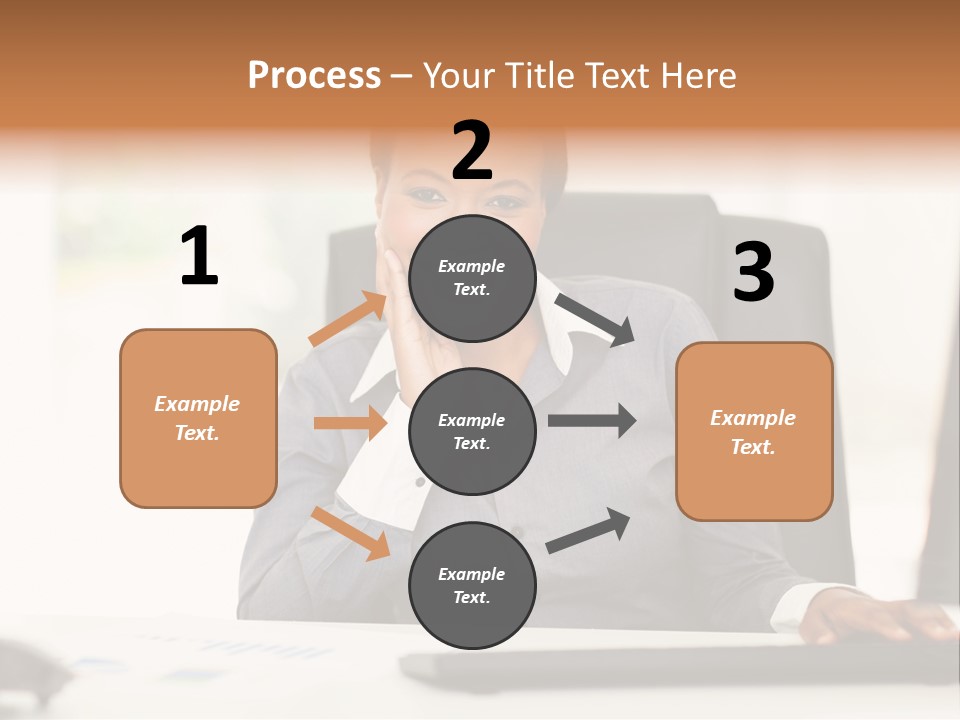 Process – Your Title Text Here

1

Example Text.

2

Example Text.

Example Text.

Example Text.

3

Example Text.